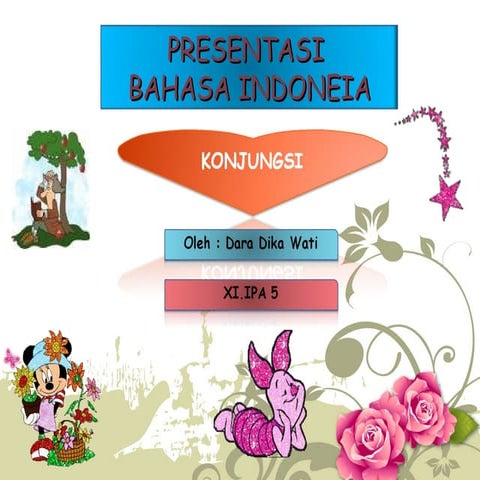 PRESENTASI BAHASA INDONEIA

KONJUNGSI

Oleh : Dara Dika Wati

XI.IPA 5